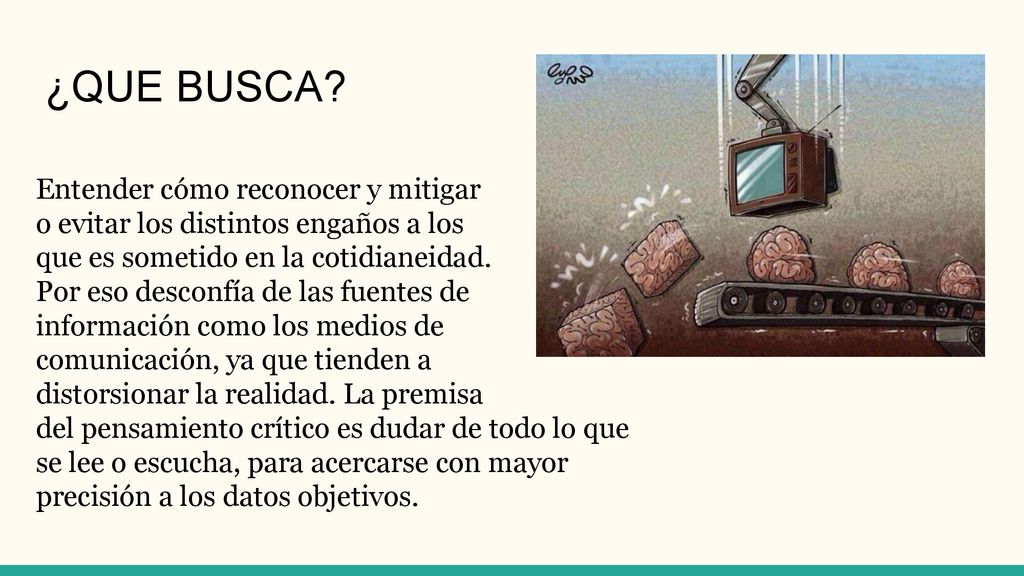 ¿QUE BUSCA?

Entender cómo reconocer y mitigar o evitar los distintos engaños a los que es sometido en la cotidianeidad. Por eso desconfía de las fuentes de información como los medios de comunicación, ya que tienden a distorsionar la realidad. La premisa del pensamiento crítico es dudar de todo lo que se lee o escucha, para acercarse con mayor precisión a los datos objetivos.